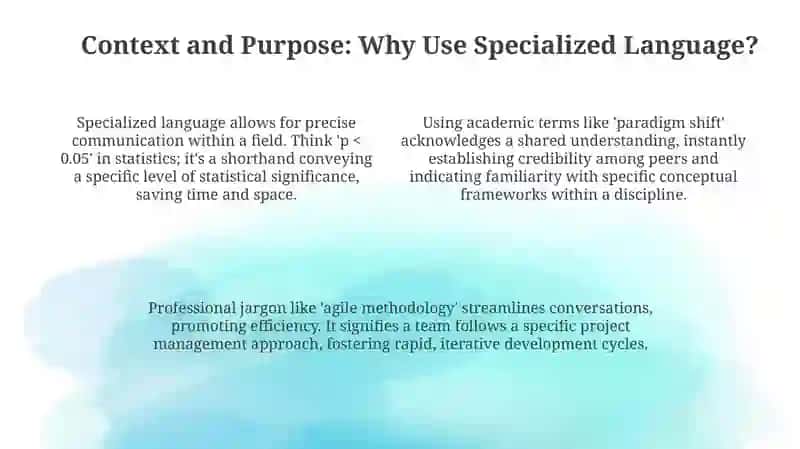 Context and Purpose: Why Use Specialized Language?

Specialized language allows for precise communication within a field. Think 'p < 0.05' in statistics; it's a shorthand conveying a specific level of statistical significance, saving time and space.

Using academic terms like 'paradigm shift' acknowledges a shared understanding, instantly establishing credibility among peers and indicating familiarity with specific conceptual frameworks within a discipline.

Professional jargon like 'agile methodology' streamlines conversations, promoting efficiency. It signifies a team follows a specific project management approach, fostering rapid, iterative development cycles.